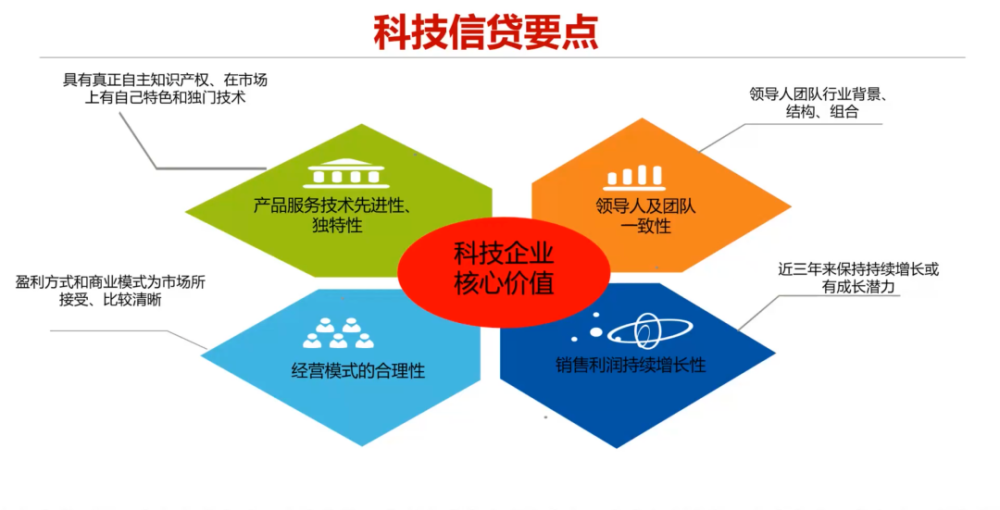 科技信贷要点

具有真正自主知识产权、在市场上有自己特色和独门技术

产品服务技术先进性、独特性

领导人团队行业背景、结构、组合

领导人及团队一致性

科技企业核心价值

盈利方式和商业模式为市场所接受、比较清晰

经营模式的合理性

近三年来保持持续增长或有成长潜力

销售利润持续增长性